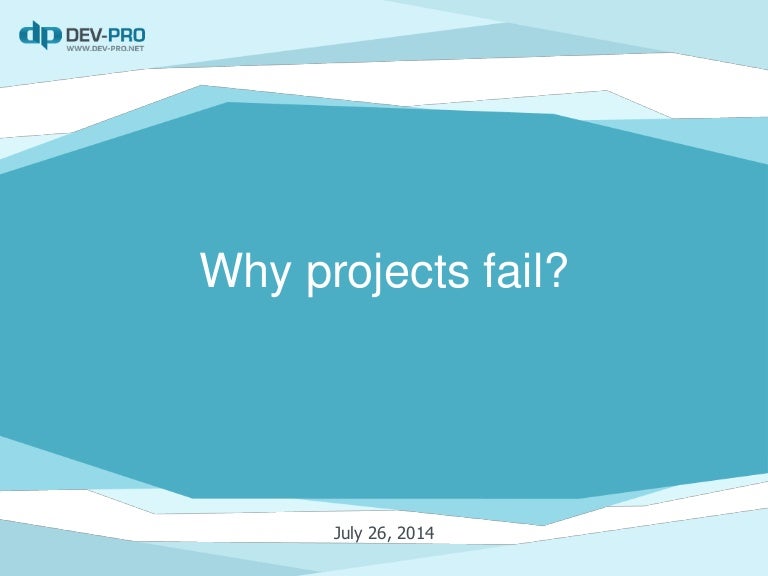 dp DEV-PRO
WWW.DEV-PRO.NET

Why projects fail?

July 26, 2014